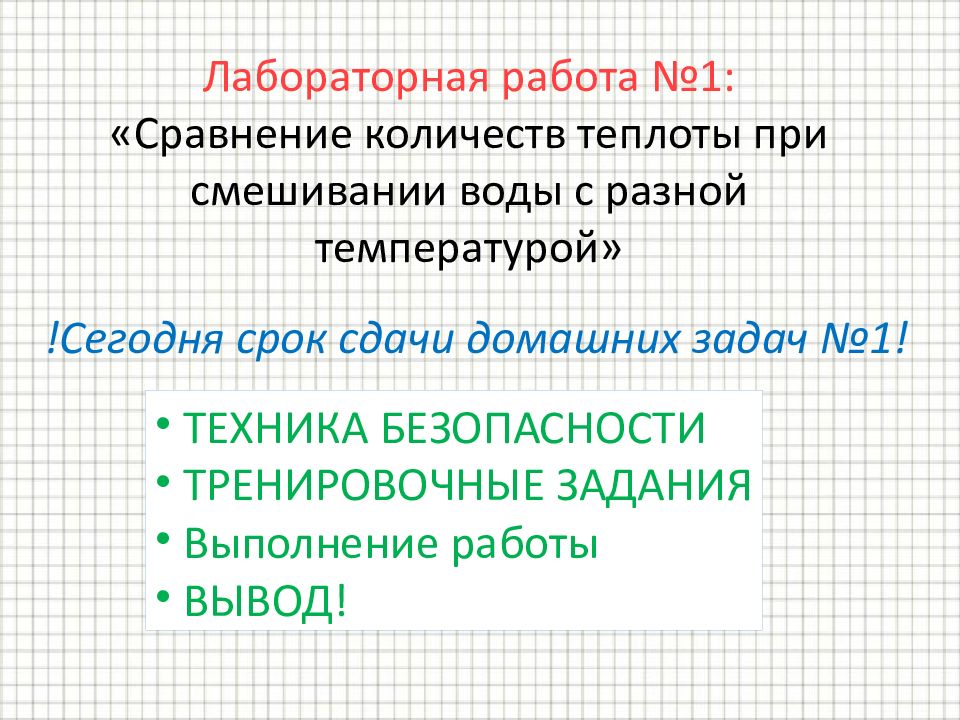 Лабораторная работа №1:
«Сравнение количеств теплоты при смешивании воды с разной температурой»

!Сегодня срок сдачи домашних задач №1!

• ТЕХНИКА БЕЗОПАСНОСТИ
• ТРЕНИРОВОЧНЫЕ ЗАДАНИЯ
• Выполнение работы
• ВЫВОД!